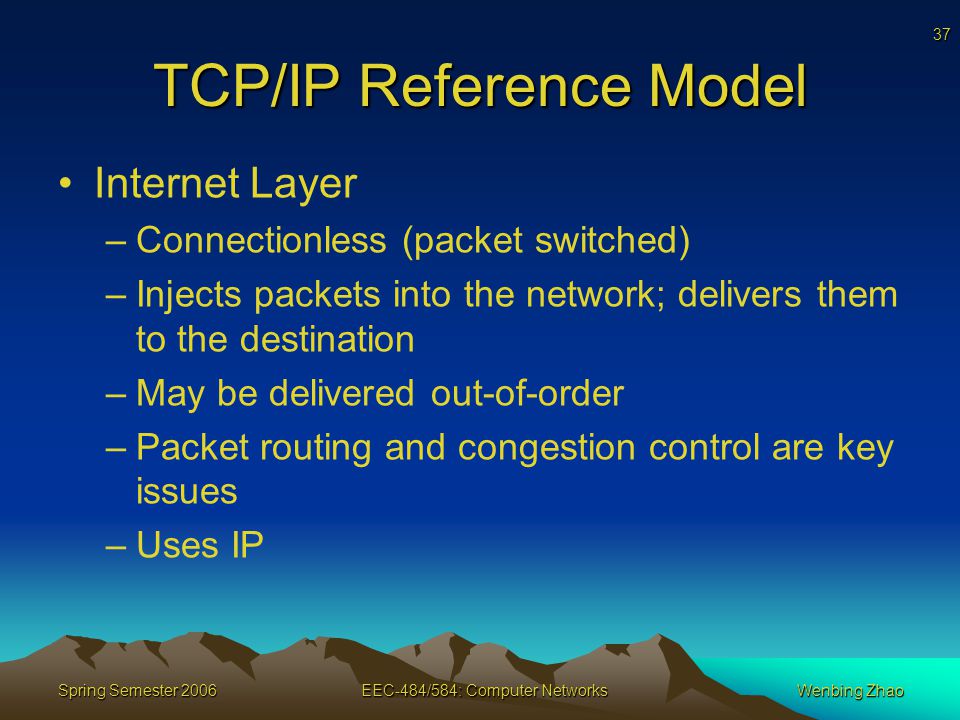 37

TCP/IP Reference Model

• Internet Layer
– Connectionless (packet switched)
– Injects packets into the network; delivers them to the destination
– May be delivered out-of-order
– Packet routing and congestion control are key issues
– Uses IP

Spring Semester 2006
EEC-484/584: Computer Networks
Wenbing Zhao